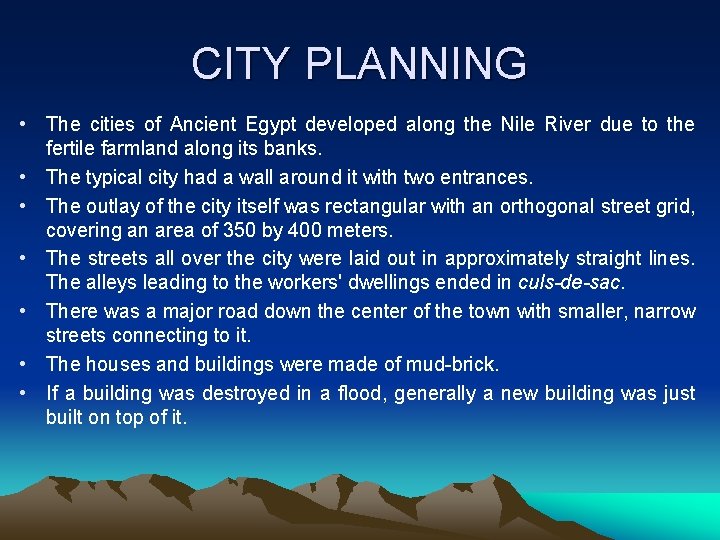 CITY PLANNING

• The cities of Ancient Egypt developed along the Nile River due to the fertile farmland along its banks.
• The typical city had a wall around it with two entrances.
• The outlay of the city itself was rectangular with an orthogonal street grid, covering an area of 350 by 400 meters.
• The streets all over the city were laid out in approximately straight lines. The alleys leading to the workers' dwellings ended in culs-de-sac.
• There was a major road down the center of the town with smaller, narrow streets connecting to it.
• The houses and buildings were made of mud-brick.
• If a building was destroyed in a flood, generally a new building was just built on top of it.